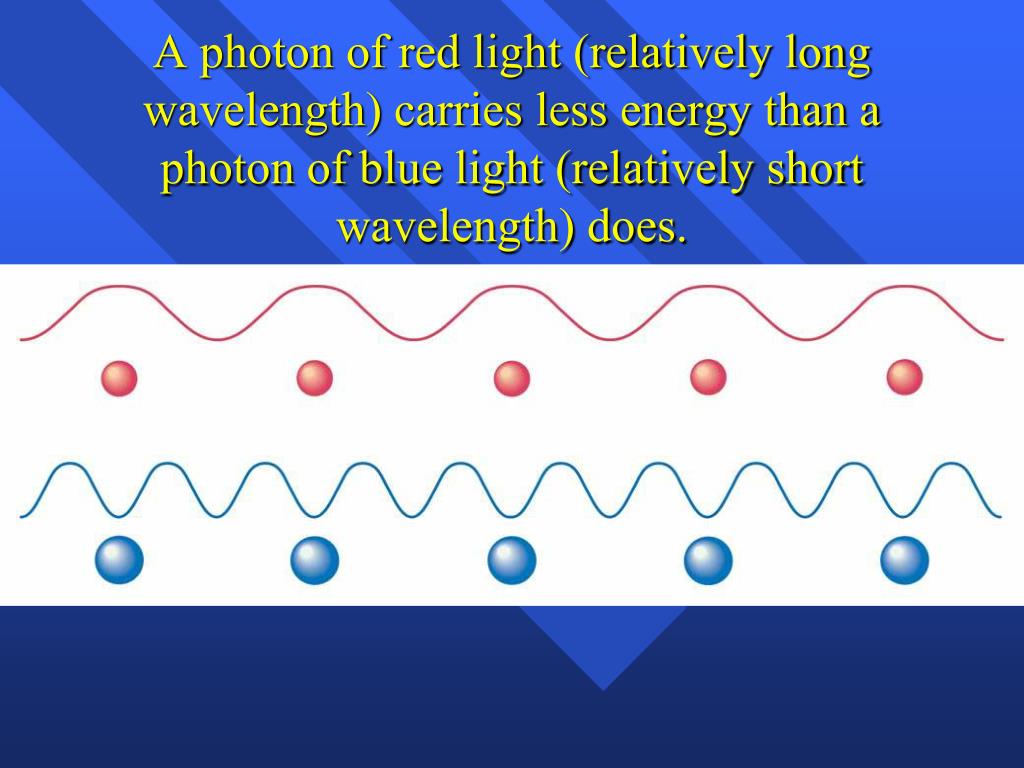 A photon of red light (relatively long wavelength) carries less energy than a photon of blue light (relatively short wavelength) does.